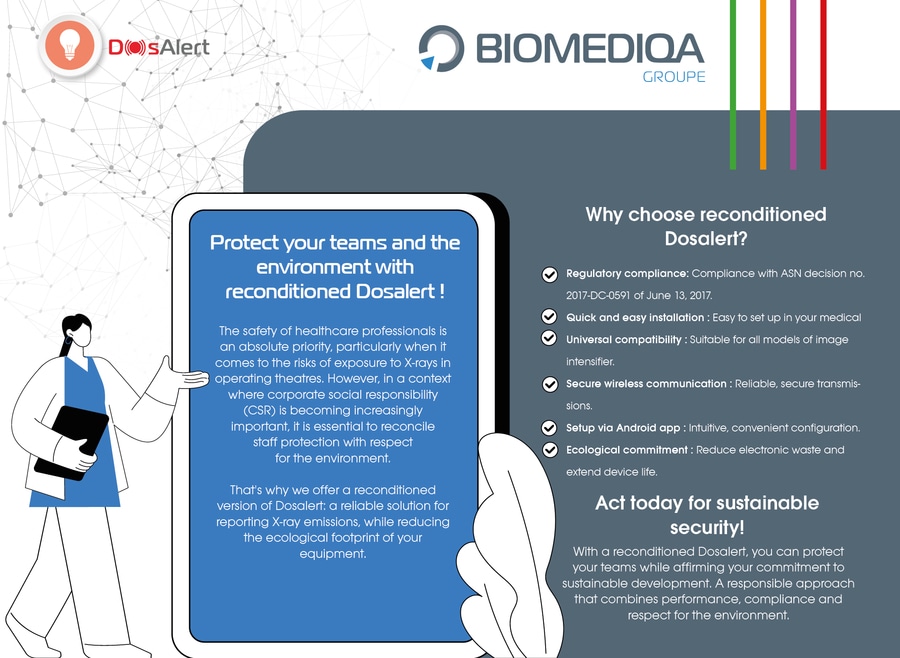 DosAlert

BIOMEDIQA GROUPE

Protect your teams and the environment with reconditioned Dosalert !

The safety of healthcare professionals is an absolute priority, particularly when it comes to the risks of exposure to X-rays in operating theatres. However, in a context where corporate social responsibility (CSR) is becoming increasingly important, it is essential to reconcile staff protection with respect for the environment.

That's why we offer a reconditioned version of Dosalert: a reliable solution for reporting X-ray emissions, while reducing the ecological footprint of your equipment.

Why choose reconditioned Dosalert?

Regulatory compliance: Compliance with ASN decision no. 2017-DC-0591 of June 13, 2017.

Quick and easy installation : Easy to set up in your medical

Universal compatibility : Suitable for all models of image intensifier.

Secure wireless communication : Reliable, secure transmissions.

Setup via Android app : Intuitive, convenient configuration.

Ecological commitment : Reduce electronic waste and extend device life.

Act today for sustainable security!

With a reconditioned Dosalert, you can protect your teams while affirming your commitment to sustainable development. A responsible approach that combines performance, compliance and respect for the environment.